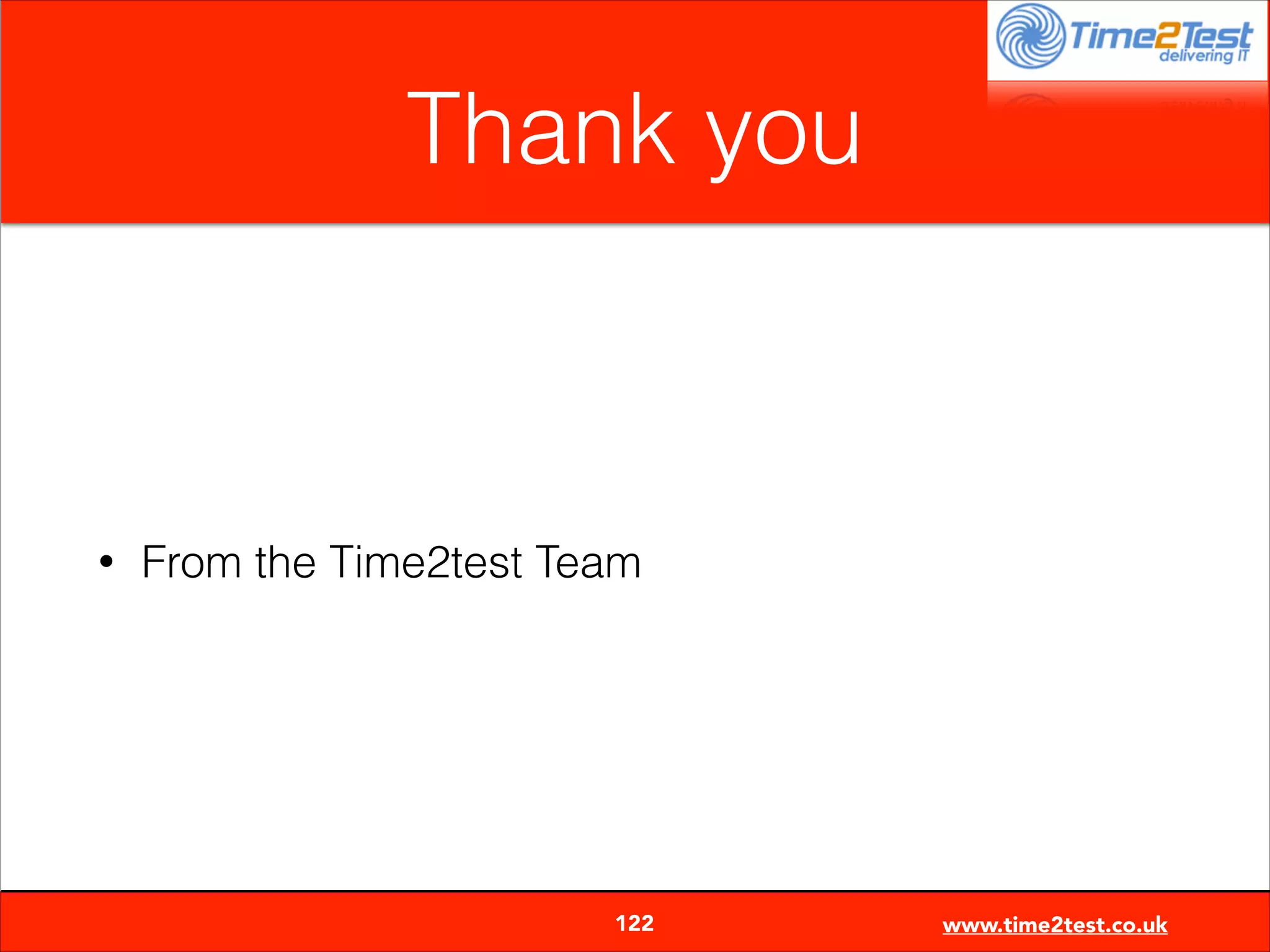 Time2Test
delivering IT

Thank you

• From the Time2test Team

122

www.time2test.co.uk